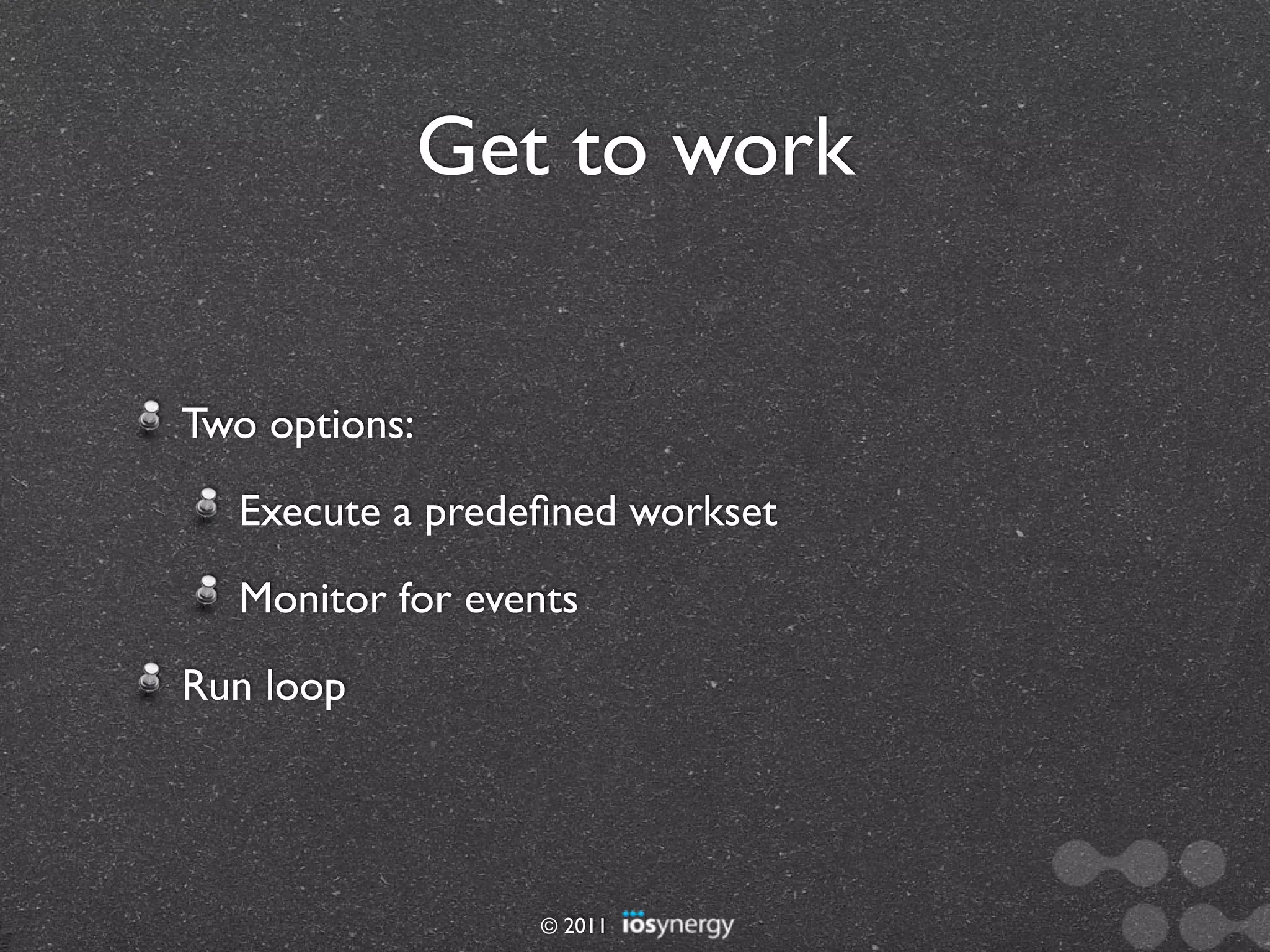 Get to work

Two options:

Execute a predefined workset

Monitor for events

Run loop

© 2011 iosynergy